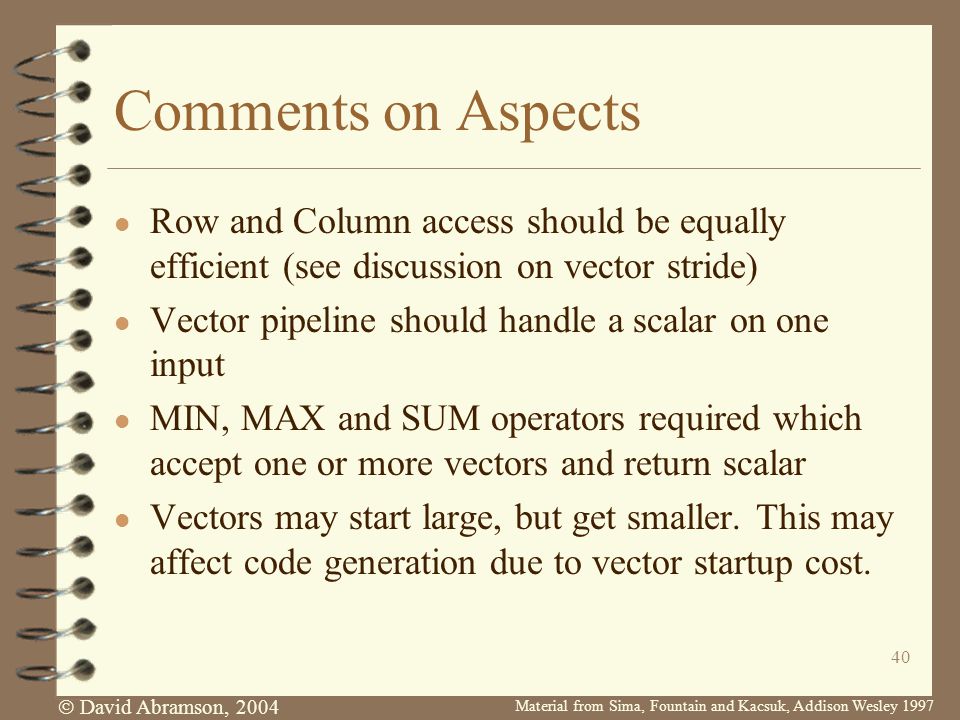 Comments on Aspects

- Row and Column access should be equally efficient (see discussion on vector stride)
- Vector pipeline should handle a scalar on one input
- MIN, MAX and SUM operators required which accept one or more vectors and return scalar
- Vectors may start large, but get smaller. This may affect code generation due to vector startup cost.

40

© David Abramson, 2004

Material from Sima, Fountain and Kacsuk, Addison Wesley 1997